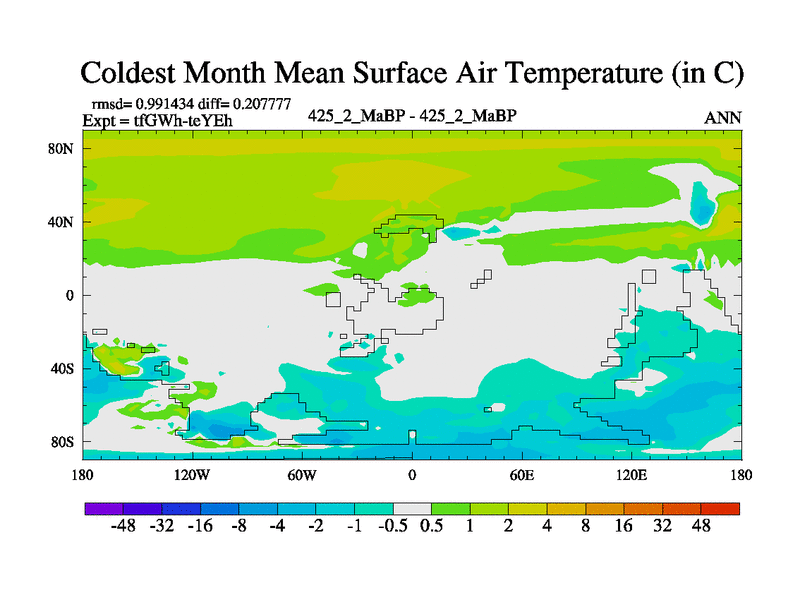 Coldest Month Mean Surface Air Temperature (in C)

rmsd= 0.991434 diff= 0.207777
Expt = tfGWh-teYEh

425_2_MaBP - 425_2_MaBP

ANN

80N
40N
0
40S
80S

180 120W 60W 0 60E 120E 180

-48 -32 -16 -8 -4 -2 -1 -0.5 0.5 1 2 4 8 16 32 48